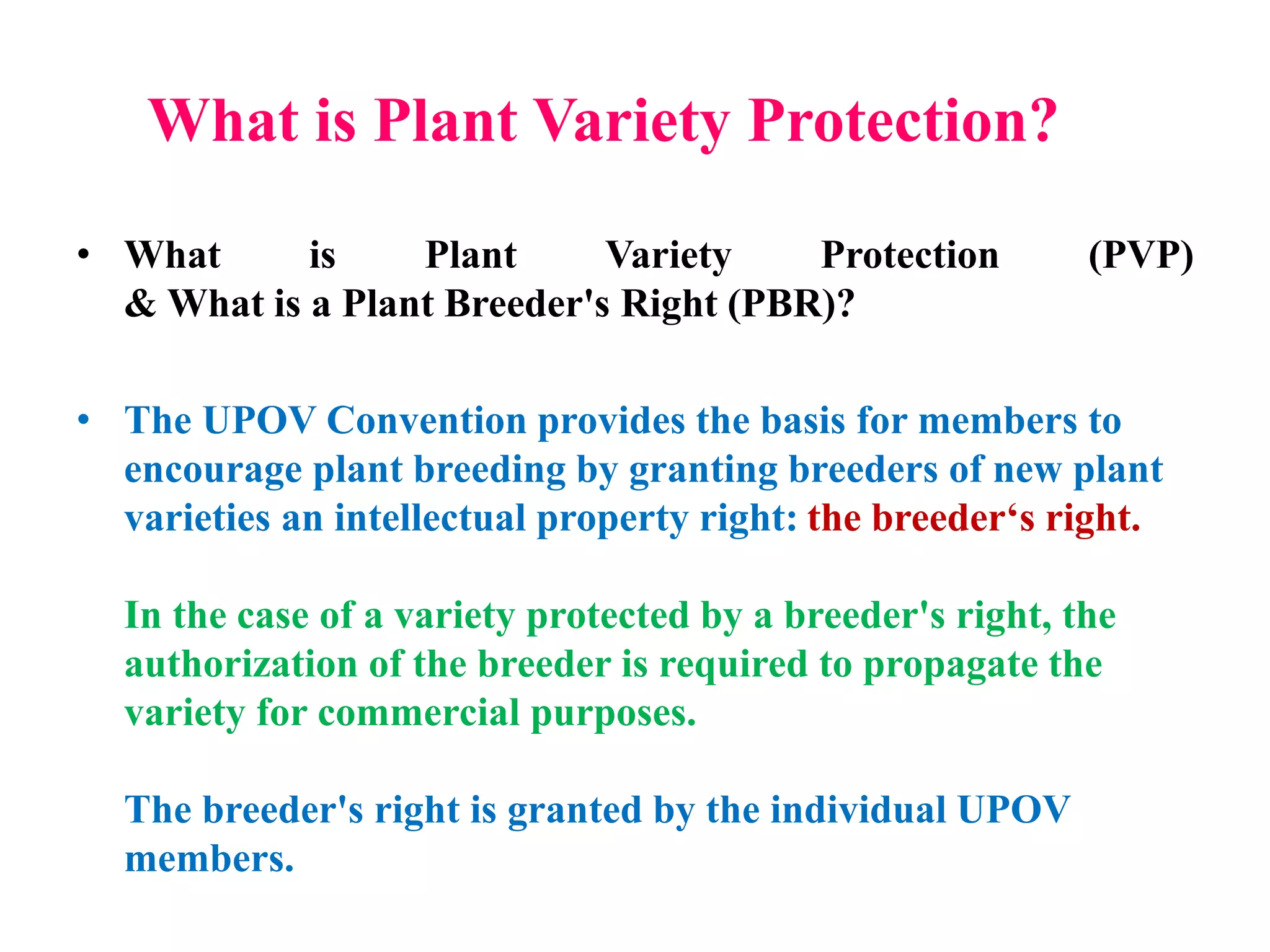 What is Plant Variety Protection?

• What is Plant Variety Protection (PVP) & What is a Plant Breeder's Right (PBR)?

• The UPOV Convention provides the basis for members to encourage plant breeding by granting breeders of new plant varieties an intellectual property right: the breeder‘s right.

In the case of a variety protected by a breeder's right, the authorization of the breeder is required to propagate the variety for commercial purposes.

The breeder's right is granted by the individual UPOV members.